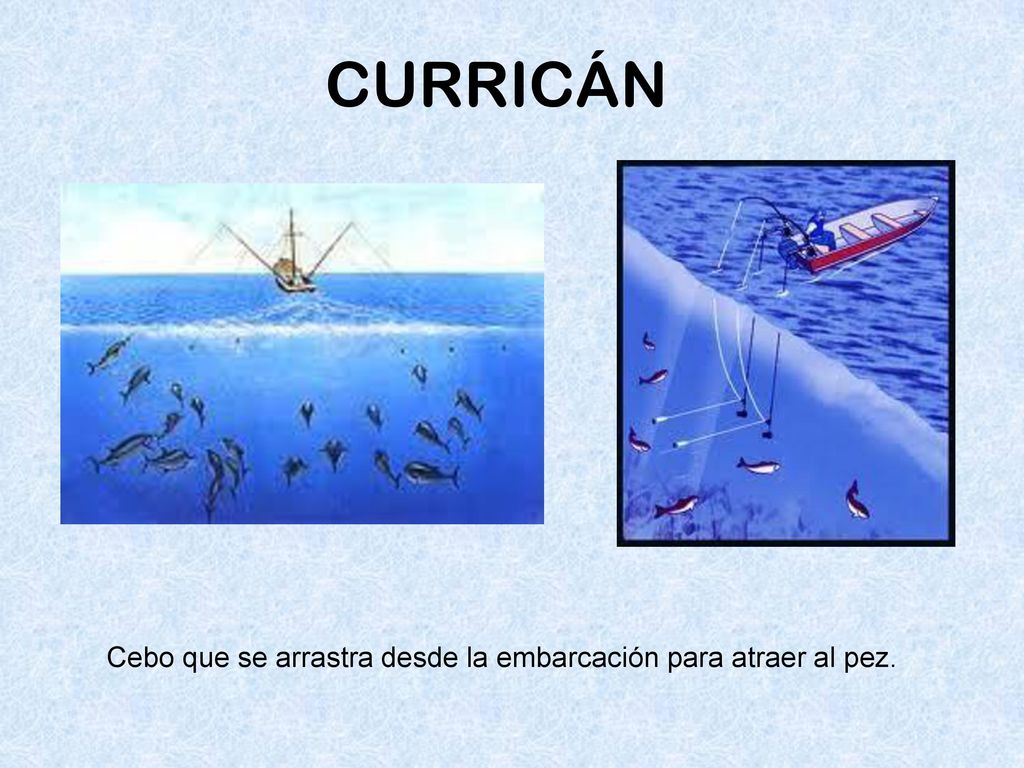 CURRICÁN

Cebo que se arrastra desde la embarcación para atraer al pez.